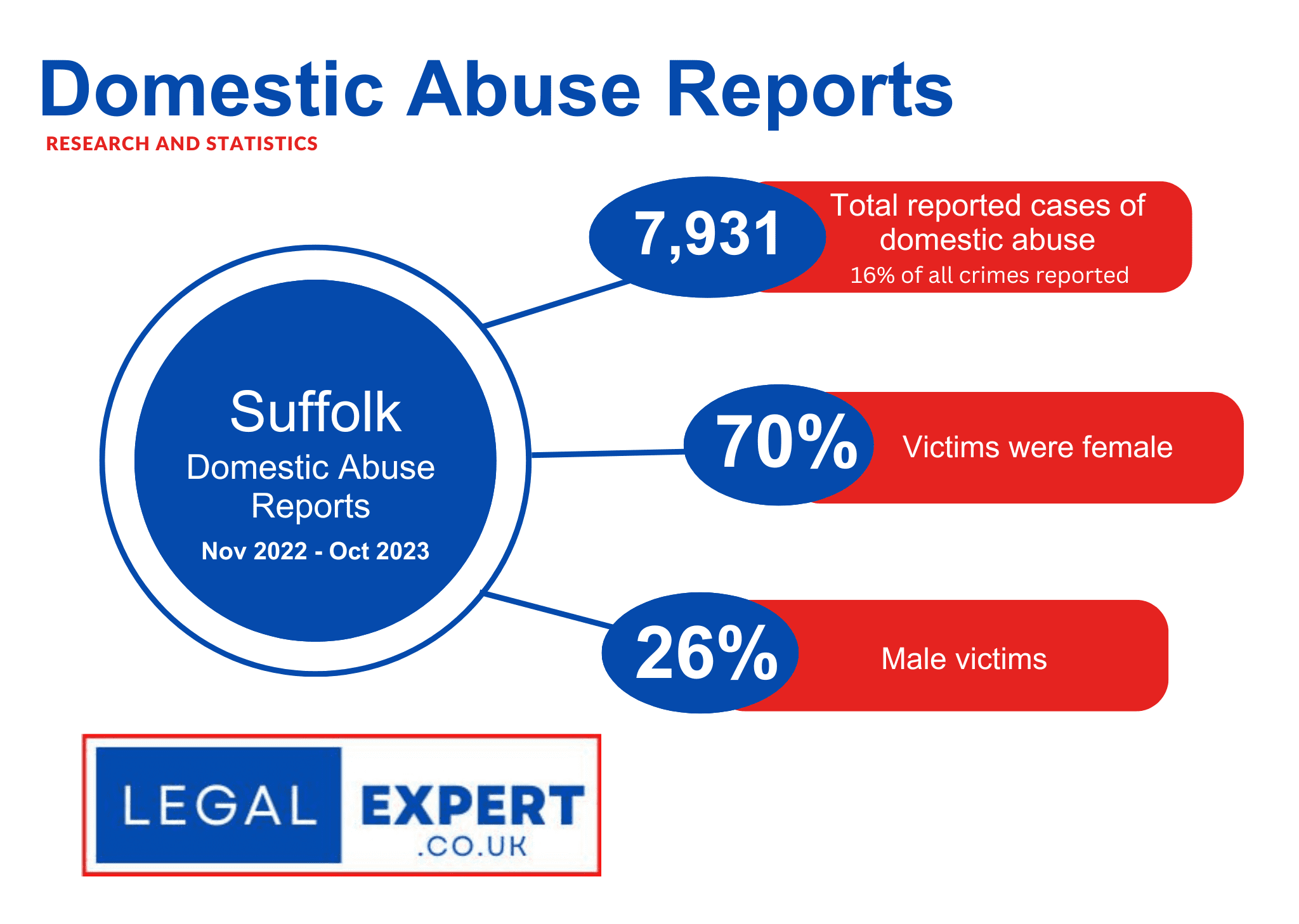 Domestic Abuse Reports
RESEARCH AND STATISTICS

Suffolk
Domestic Abuse Reports
Nov 2022 - Oct 2023

7,931
Total reported cases of domestic abuse
16% of all crimes reported

70%
Victims were female

26%
Male victims

LEGAL EXPERT .CO.UK